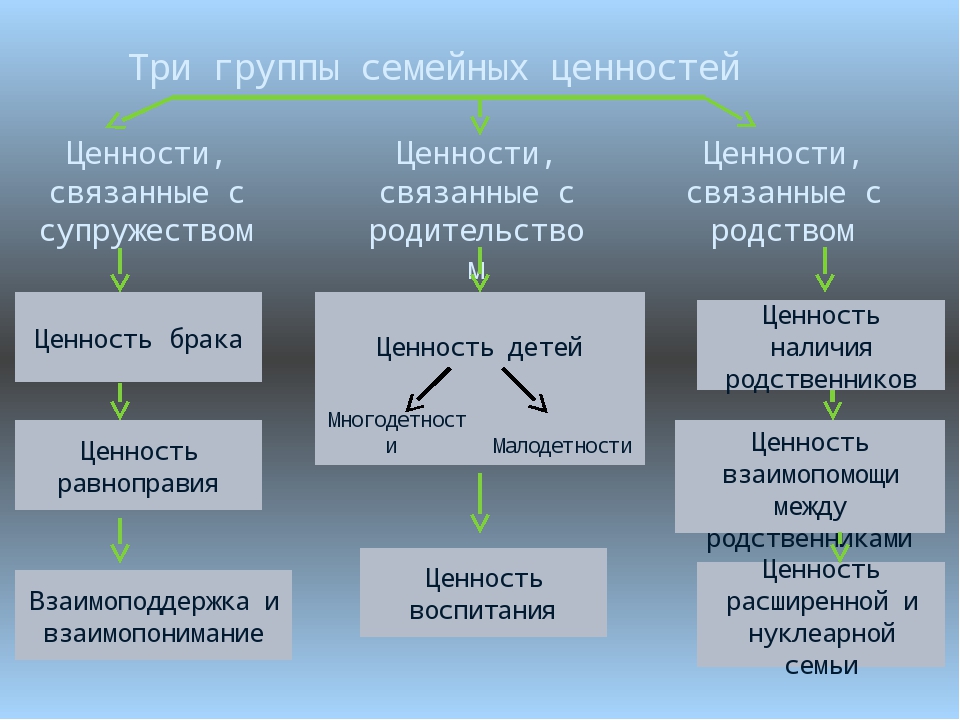 Три группы семейных ценностей

Ценности, связанные с супружеством

Ценность брака

Ценность равноправия

Взаимоподдержка и взаимопонимание

Ценности, связанные с родительством

Ценность детей

Многодетности

Малодетности

Ценность воспитания

Ценности, связанные с родством

Ценность наличия родственников

Ценность взаимопомощи между родственниками

Ценность расширенной и нуклеарной семьи